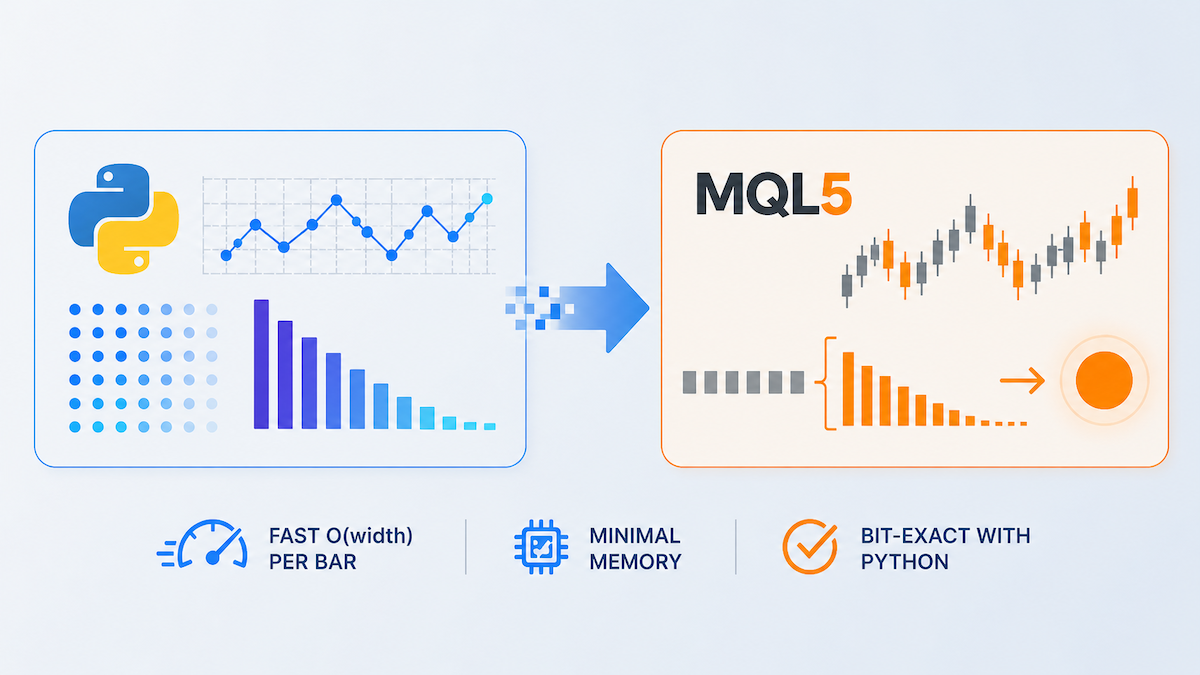 MQL5

FAST O(width) PER BAR

MINIMAL MEMORY

BIT-EXACT WITH PYTHON